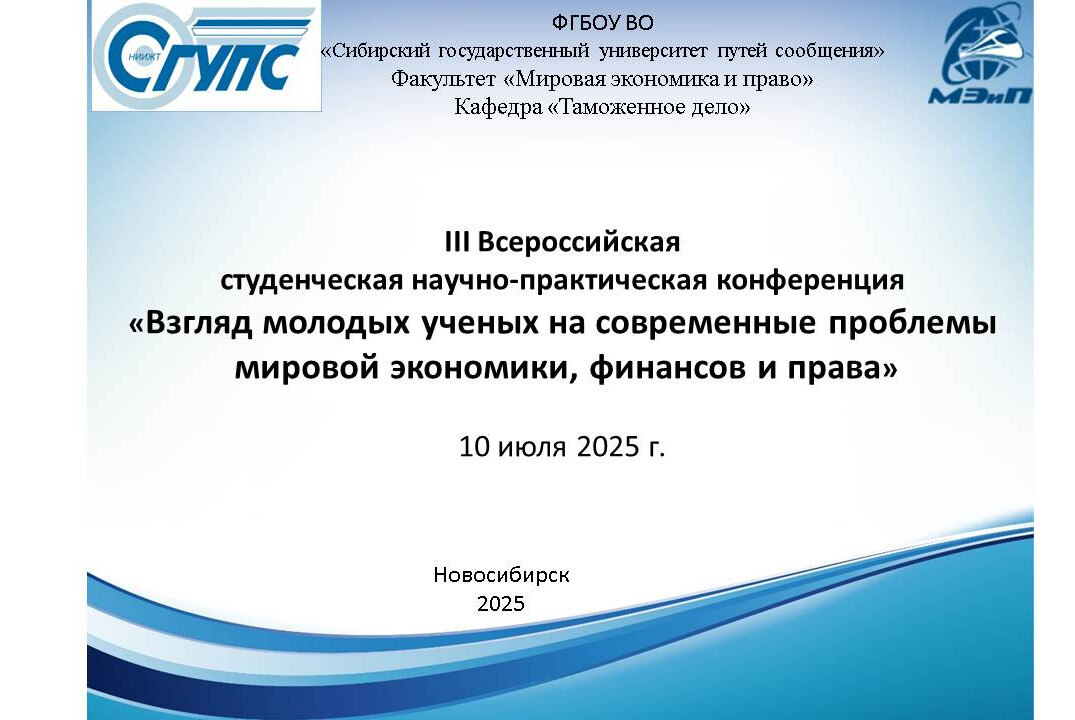 НИИЖТ СГУПС

ФГБОУ ВО
«Сибирский государственный университет путей сообщения»
Факультет «Мировая экономика и право»
Кафедра «Таможенное дело»

МЭиП

III Всероссийская
студенческая научно-практическая конференция
«Взгляд молодых ученых на современные проблемы мировой экономики, финансов и права»

10 июля 2025 г.

Новосибирск
2025